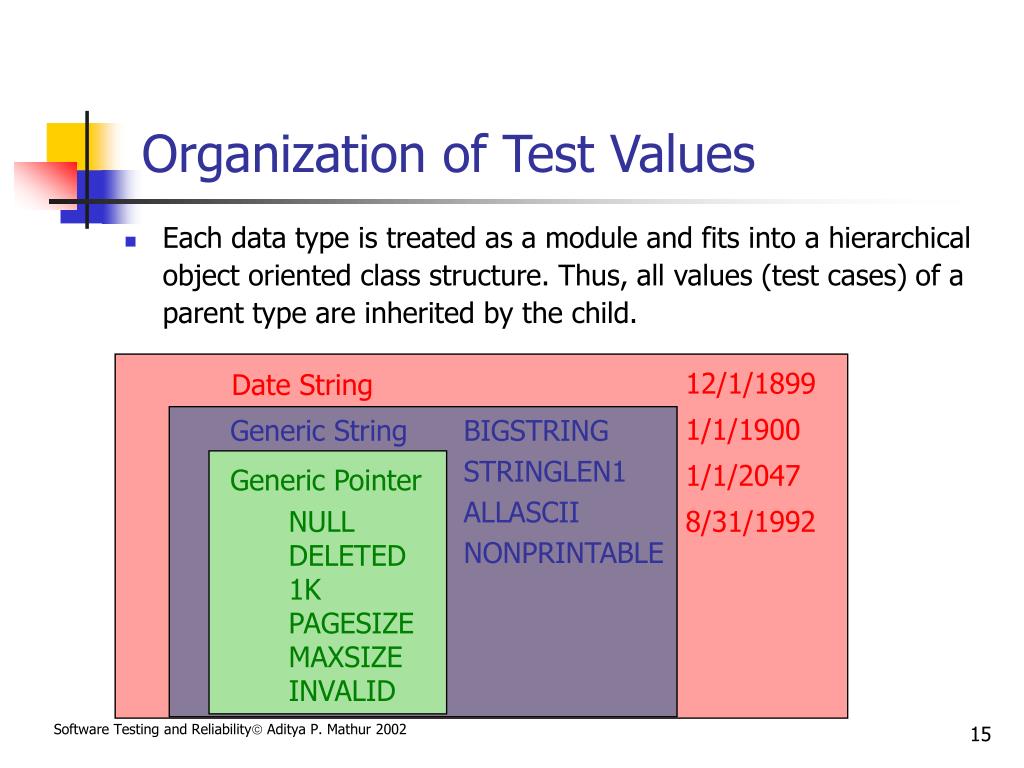 Organization of Test Values

Each data type is treated as a module and fits into a hierarchical object oriented class structure. Thus, all values (test cases) of a parent type are inherited by the child.

Date String

12/1/1899
1/1/1900
1/1/2047
8/31/1992

Generic String

BIGSTRING
STRINGLEN1
ALLASCII
NONPRINTABLE

Generic Pointer
NULL
DELETED
1K
PAGESIZE
MAXSIZE
INVALID

Software Testing and Reliability© Aditya P. Mathur 2002

15